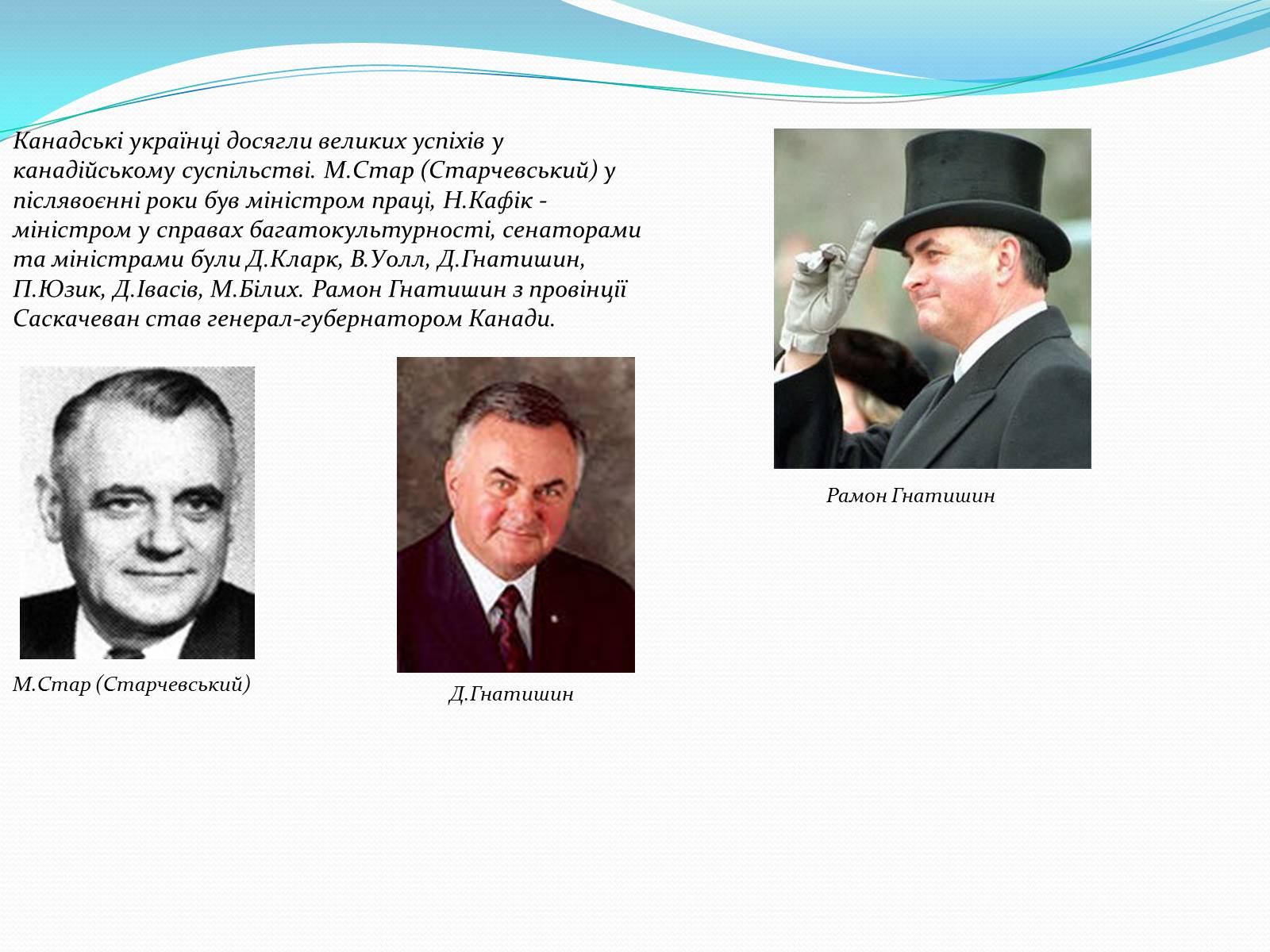 Канадські українці досягли великих успіхів у канадійському суспільстві. М.Стар (Старчевський) у післявоєнні роки був міністром праці, Н.Кафік - міністром у справах багатокультурності, сенаторами та міністрами були Д.Кларк, В.Уолл, Д.Гнатишин, П.Юзик, Д.Івасів, М.Білих. Рамон Гнатишин з провінції Саскачеван став генерал-губернатором Канади.

Рамон Гнатишин

М.Стар (Старчевський)

Д.Гнатишин